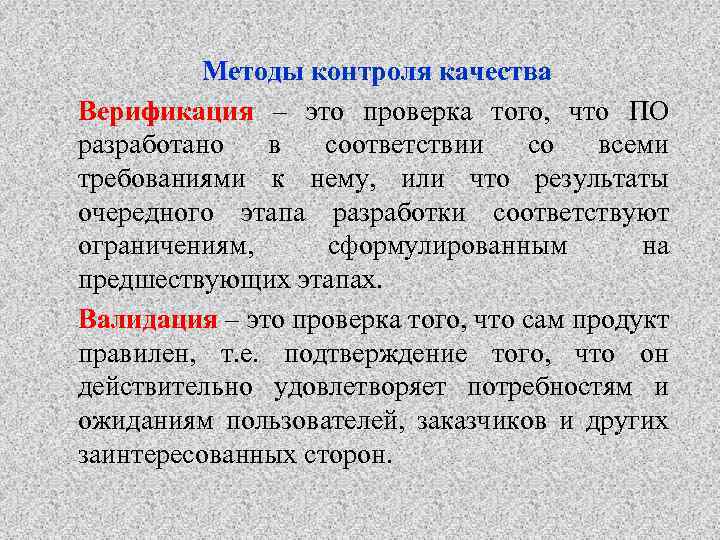 Методы контроля качества

Верификация – это проверка того, что ПО разработано в соответствии со всеми требованиями к нему, или что результаты очередного этапа разработки соответствуют ограничениям, сформулированным на предшествующих этапах.

Валидация – это проверка того, что сам продукт правилен, т.е. подтверждение того, что он действительно удовлетворяет потребностям и ожиданиям пользователей, заказчиков и других заинтересованных сторон.